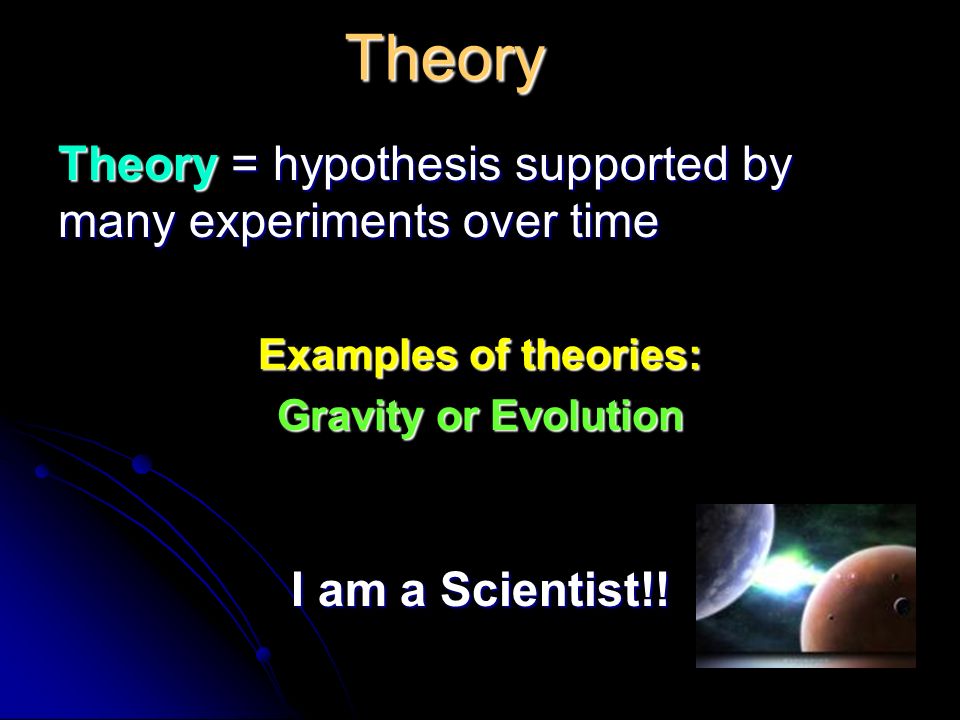 Theory

Theory = hypothesis supported by many experiments over time

Examples of theories:
Gravity or Evolution

I am a Scientist!!